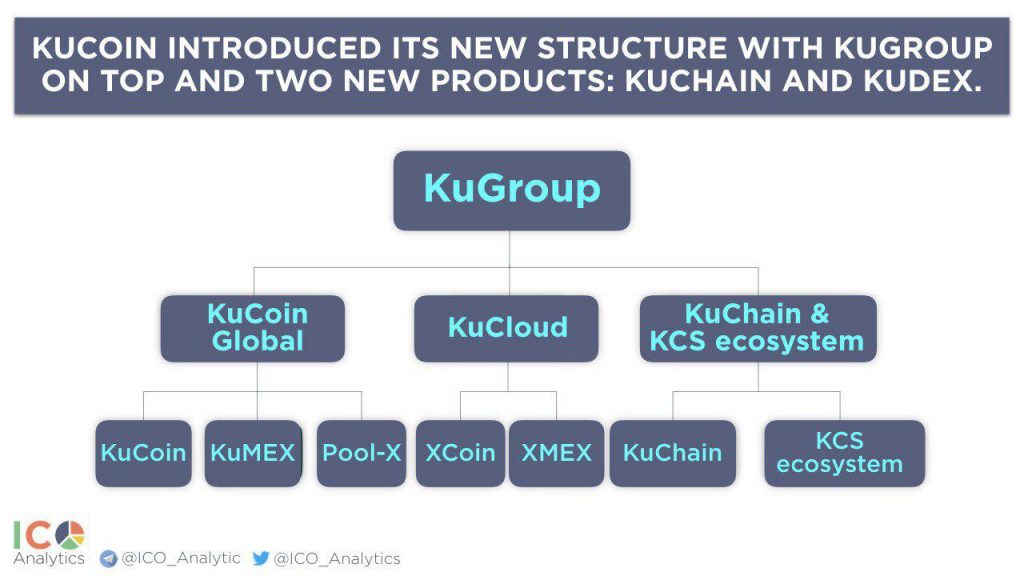 KUCOIN INTRODUCED ITS NEW STRUCTURE WITH KUGROUP ON TOP AND TWO NEW PRODUCTS: KUCHAIN AND KUDEX.

KuGroup

KuCoin Global

KuCloud

KuChain & KCS ecosystem

KuCoin

KuMEX

Pool-X

XCoin

XMEX

KuChain

KCS ecosystem

ICO Analytics @ICO_Analytic @ICO_Analytics